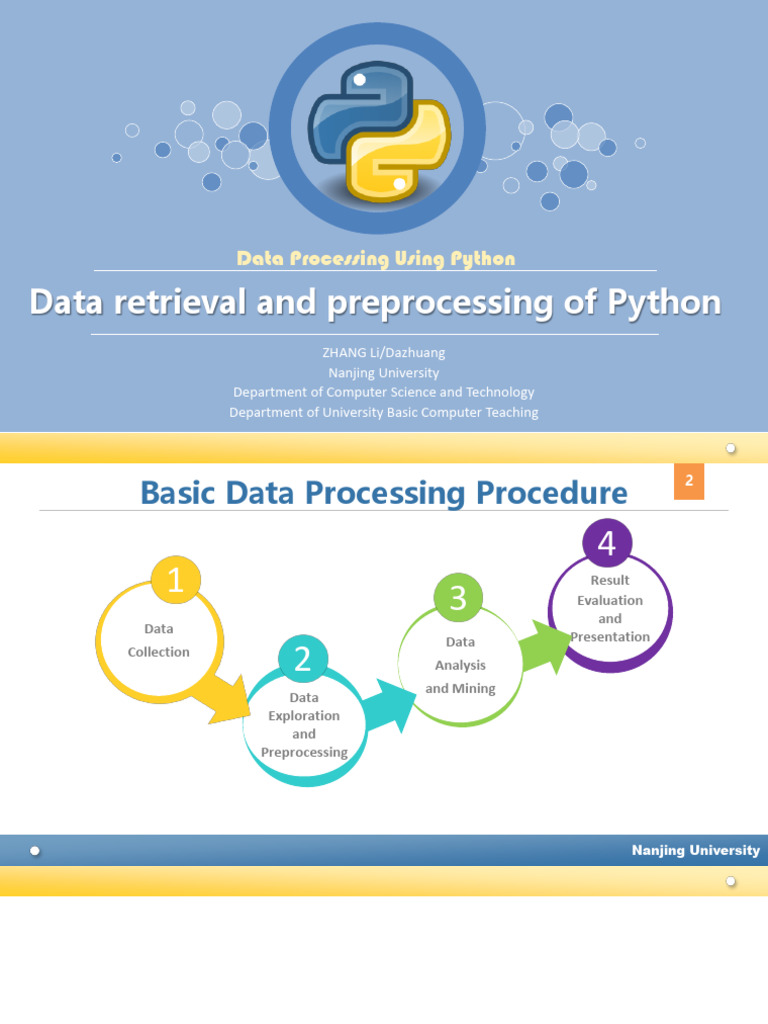 Data Processing Using Python

Data retrieval and preprocessing of Python

ZHANG Li/Dazhuang
Nanjing University
Department of Computer Science and Technology
Department of University Basic Computer Teaching

Basic Data Processing Procedure

2

1
Data Collection

2
Data Exploration and Preprocessing

3
Data Analysis and Mining

4
Result Evaluation and Presentation

Nanjing University